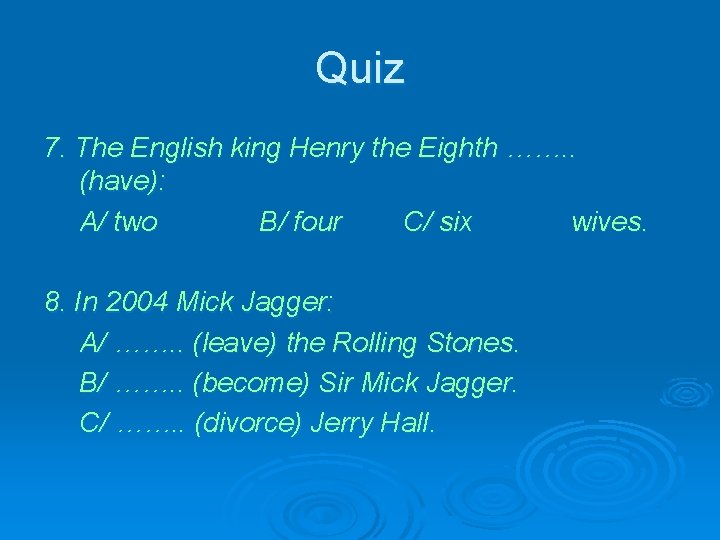 Quiz

7. The English king Henry the Eighth …….. (have):

A/ two B/ four C/ six wives.

8. In 2004 Mick Jagger:

A/ …….. (leave) the Rolling Stones.

B/ …….. (become) Sir Mick Jagger.

C/ …….. (divorce) Jerry Hall.